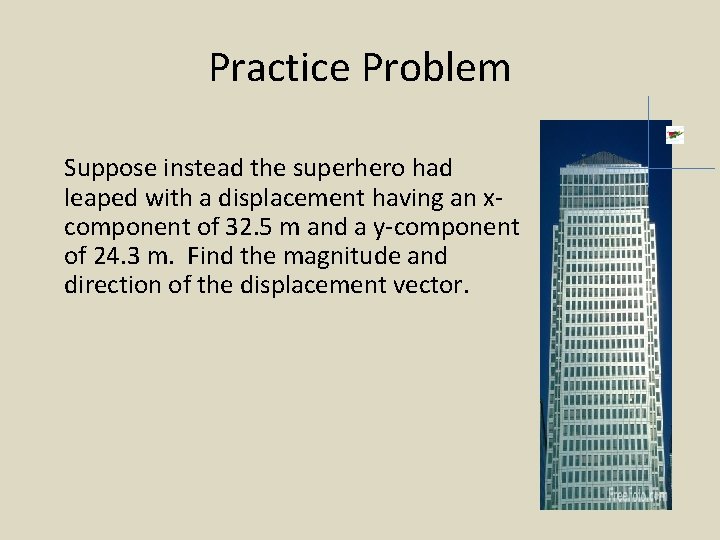 Practice Problem

Suppose instead the superhero had leaped with a displacement having an x-component of 32.5 m and a y-component of 24.3 m. Find the magnitude and direction of the displacement vector.

FreeFoto.com